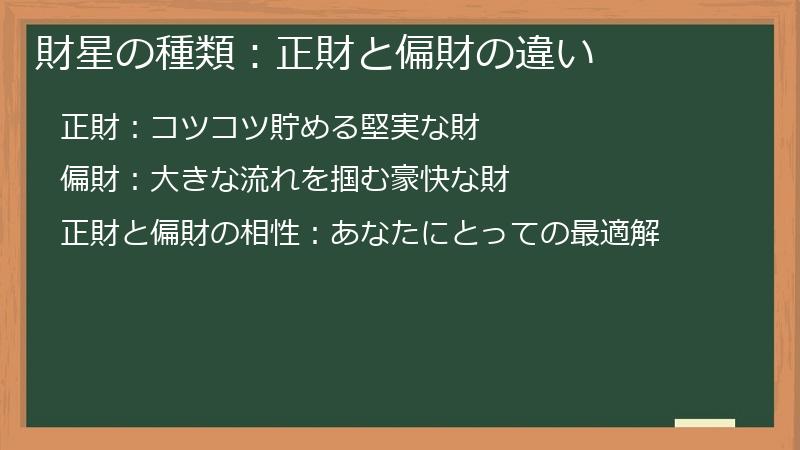 財星の種類：正財と偏財の違い

正財：コツコツ貯める堅実な財

偏財：大きな流れを掴む豪快な財

正財と偏財の相性：あなたにとっての最適解